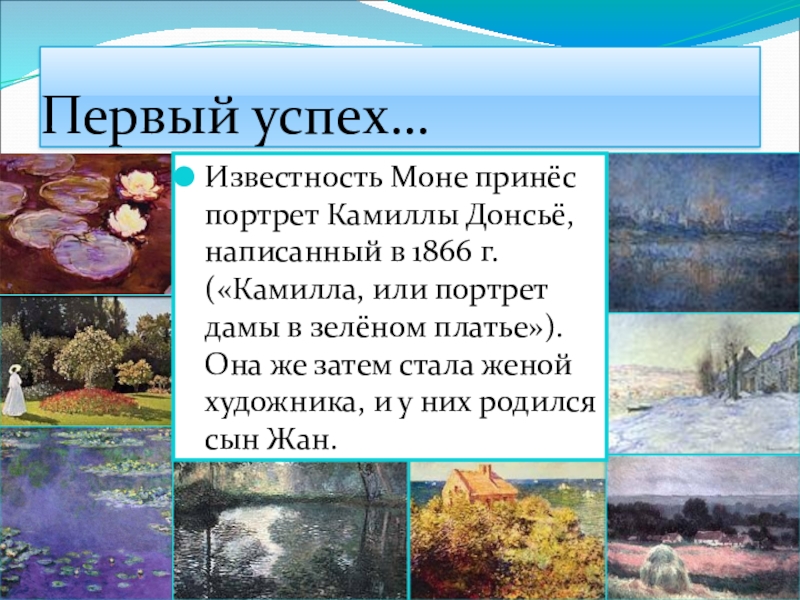 Первый успех…

Известность Моне принёс портрет Камиллы Донсьё, написанный в 1866 г. («Камилла, или портрет дамы в зелёном платье»). Она же затем стала женой художника, и у них родился сын Жан.